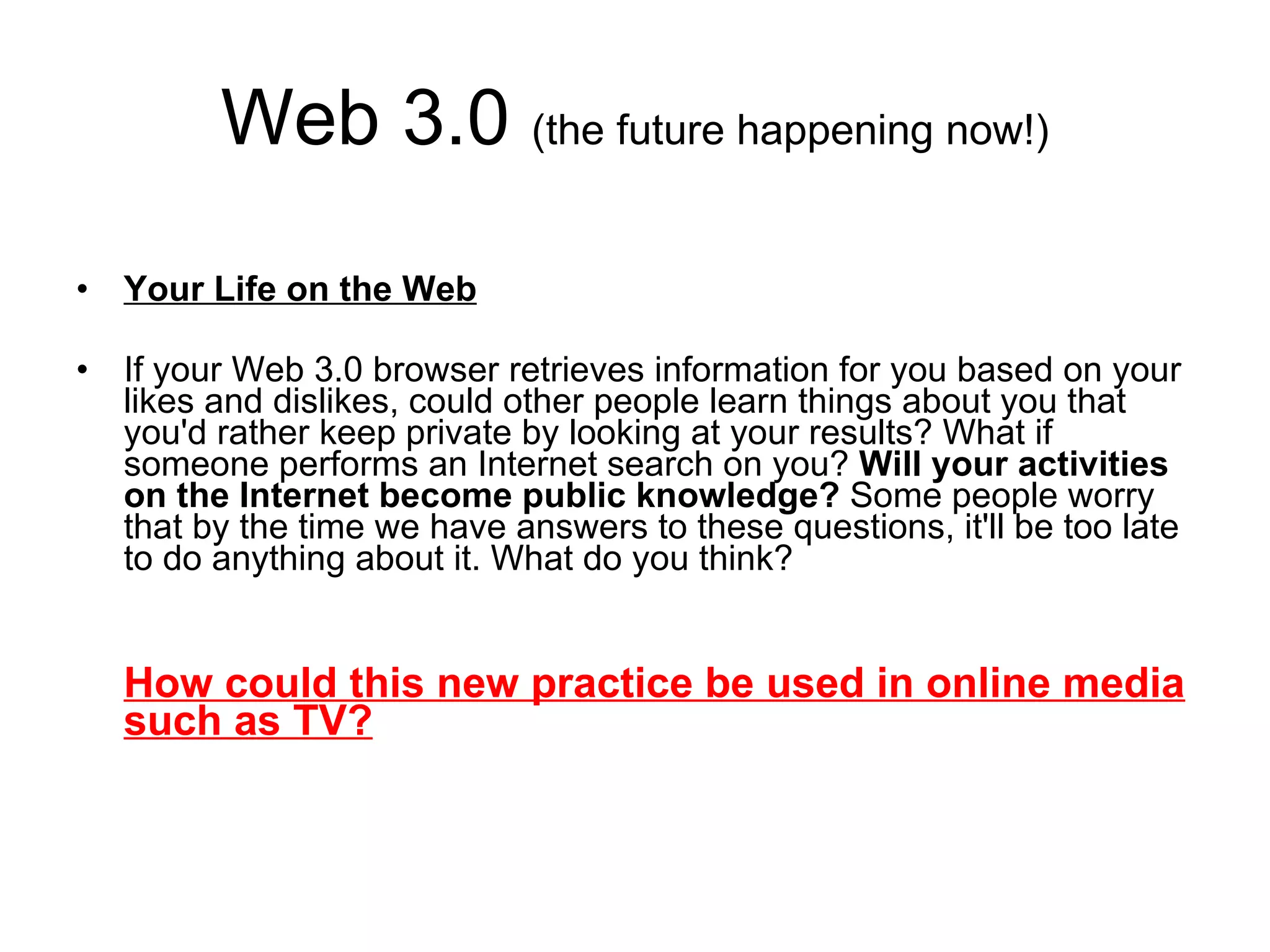 Web 3.0 (the future happening now!)

• Your Life on the Web

• If your Web 3.0 browser retrieves information for you based on your likes and dislikes, could other people learn things about you that you'd rather keep private by looking at your results? What if someone performs an Internet search on you? Will your activities on the Internet become public knowledge? Some people worry that by the time we have answers to these questions, it'll be too late to do anything about it. What do you think?

How could this new practice be used in online media such as TV?